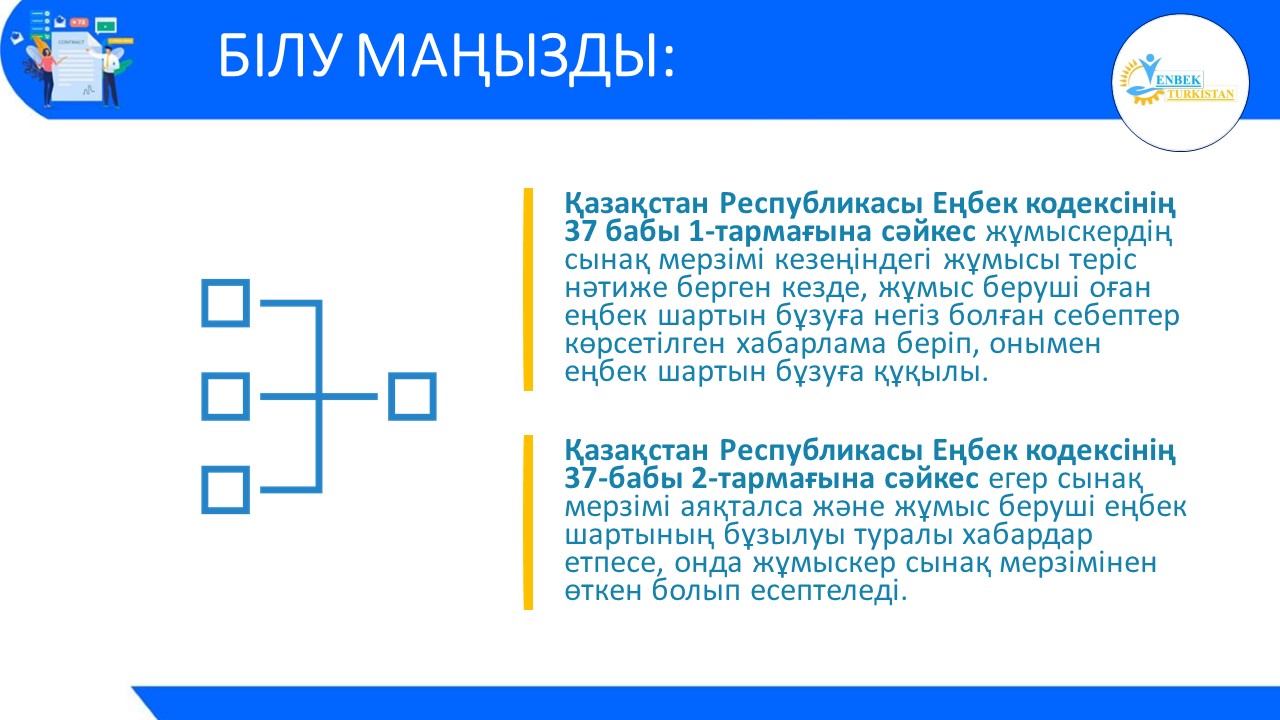 БІЛУ МАҢЫЗДЫ:

ENBEK TURKISTAN

Қазақстан Республикасы Еңбек кодексінің 37 бабы 1-тармағына сәйкес жұмыскердің сынақ мерзімі кезеңіндегі жұмысы теріс нәтиже берген кезде, жұмыс беруші оған еңбек шартын бұзуға негіз болған себептер көрсетілген хабарлама беріп, онымен еңбек шартын бұзуға құқылы.

Қазақстан Республикасы Еңбек кодексінің 37-бабы 2-тармағына сәйкес егер сынақ мерзімі аяқталса және жұмыс беруші еңбек шартының бұзылуы туралы хабардар етпесе, онда жұмыскер сынақ мерзімінен өткен болып есептеледі.